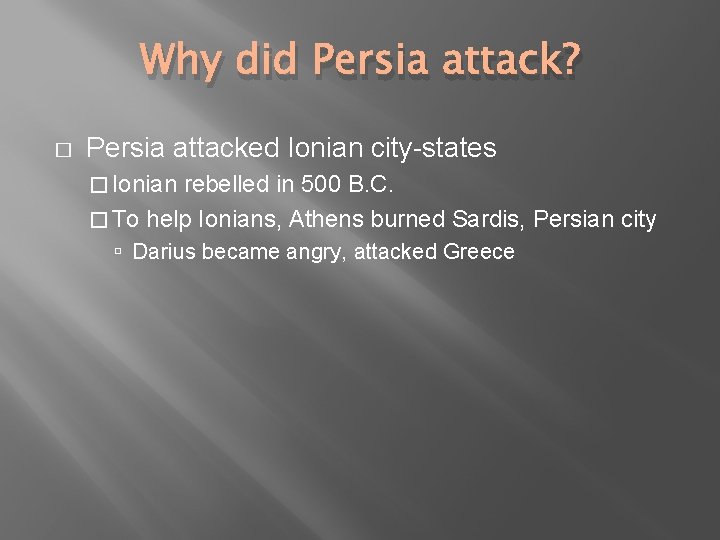 Why did Persia attack?

Persia attacked Ionian city-states

Ionian rebelled in 500 B.C.

To help Ionians, Athens burned Sardis, Persian city

Darius became angry, attacked Greece